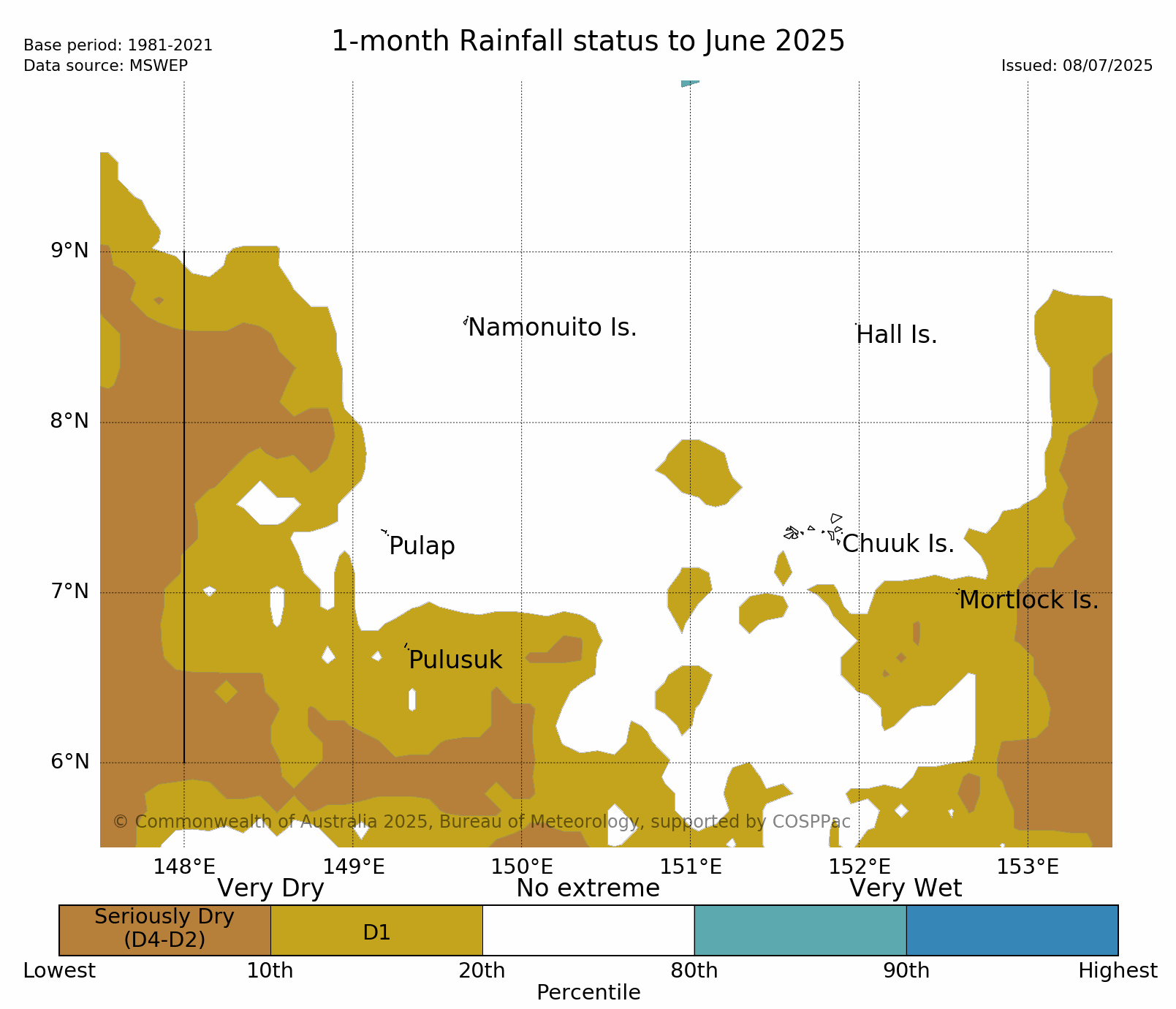 Base period: 1981-2021
Data source: MSWEP

1-month Rainfall status to June 2025

Issued: 08/07/2025

9°N
8°N
7°N
6°N

Namonuito Is.
Hall Is.
Pulap
Chuuk Is.
Mortlock Is.
Pulusuk

© Commonwealth of Australia 2025, Bureau of Meteorology, supported by COSPPac

148°E 149°E 150°E 151°E 152°E 153°E

Very Dry
No extreme
Very Wet

Seriously Dry (D4-D2)
D1

Lowest
10th
20th
80th
90th
Highest
Percentile